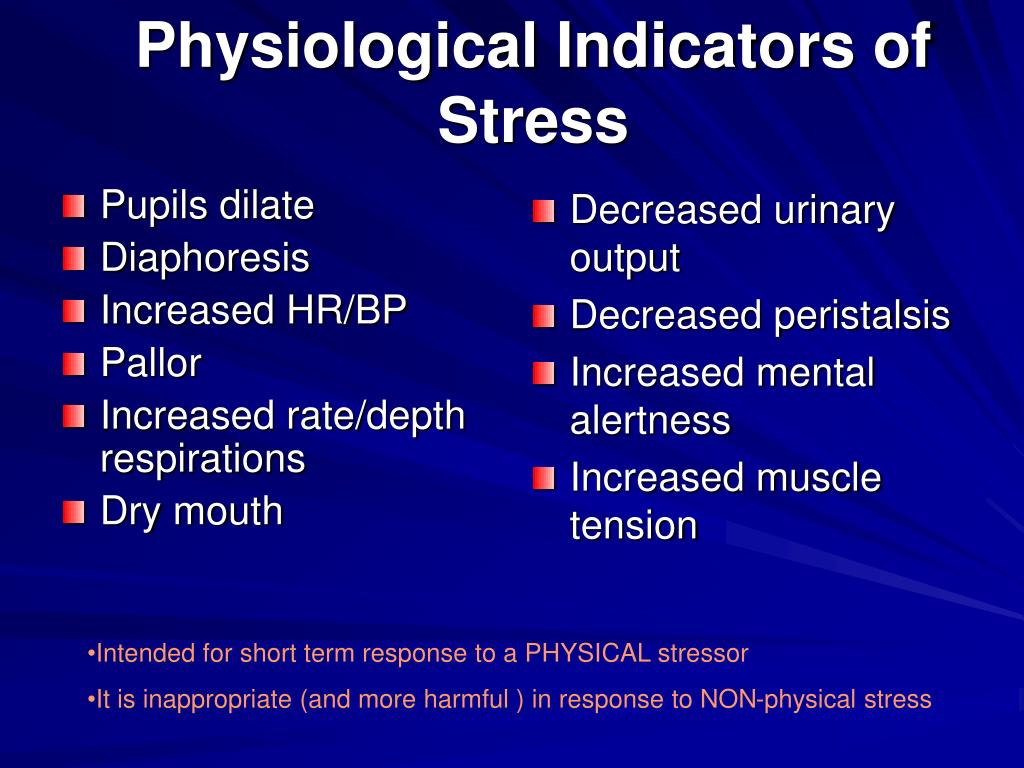 Physiological Indicators of Stress

Pupils dilate
Diaphoresis
Increased HR/BP
Pallor
Increased rate/depth respirations
Dry mouth

Decreased urinary output
Decreased peristalsis
Increased mental alertness
Increased muscle tension

•Intended for short term response to a PHYSICAL stressor
•It is inappropriate (and more harmful ) in response to NON-physical stress